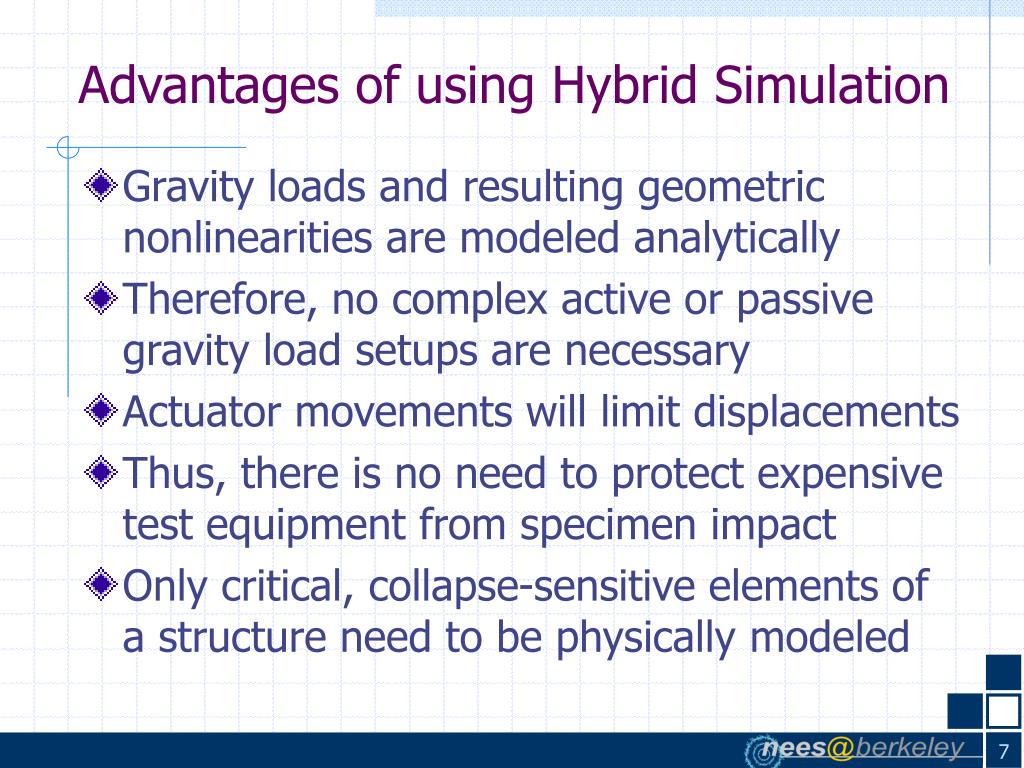 Advantages of using Hybrid Simulation

Gravity loads and resulting geometric nonlinearities are modeled analytically

Therefore, no complex active or passive gravity load setups are necessary

Actuator movements will limit displacements

Thus, there is no need to protect expensive test equipment from specimen impact

Only critical, collapse-sensitive elements of a structure need to be physically modeled

nees@berkeley

7